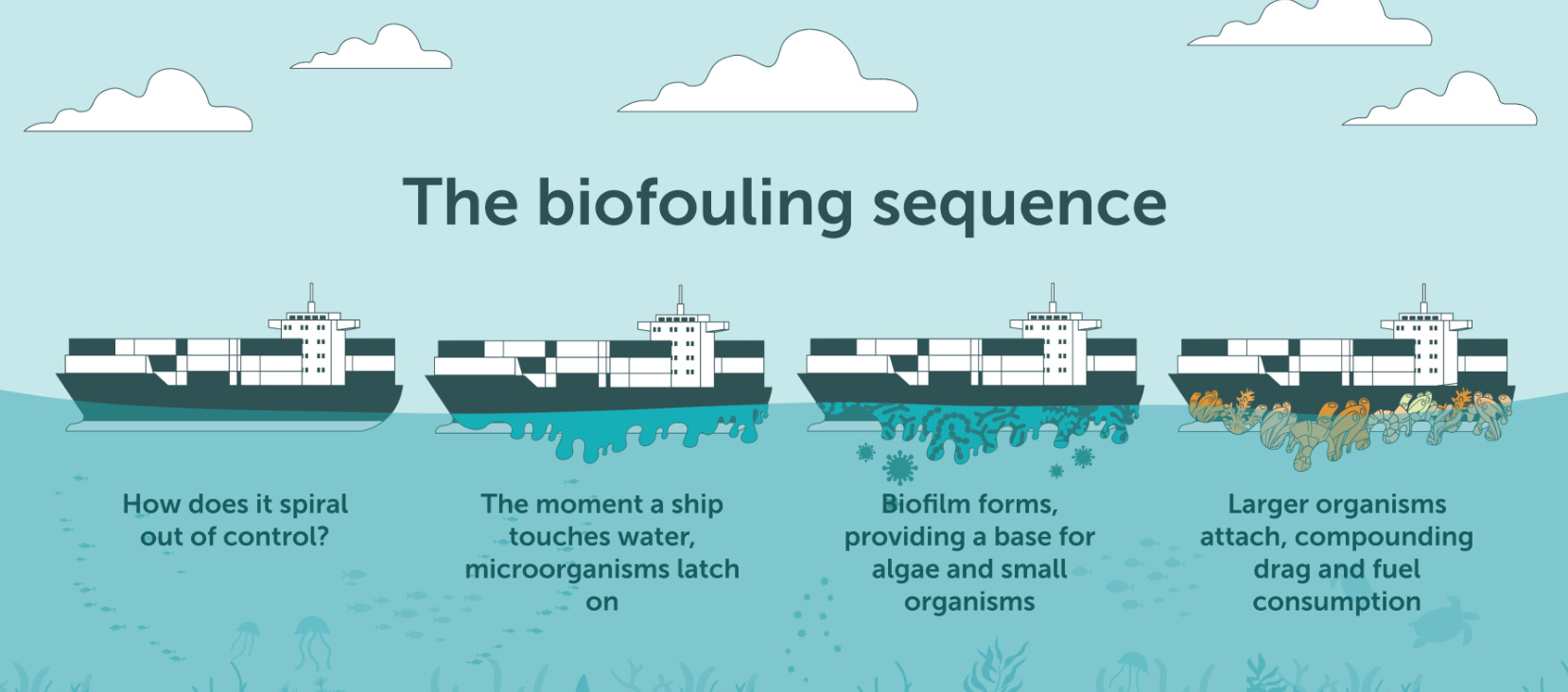 The biofouling sequence

How does it spiral out of control?

The moment a ship touches water, microorganisms latch on

Biofilm forms, providing a base for algae and small organisms

Larger organisms attach, compounding drag and fuel consumption